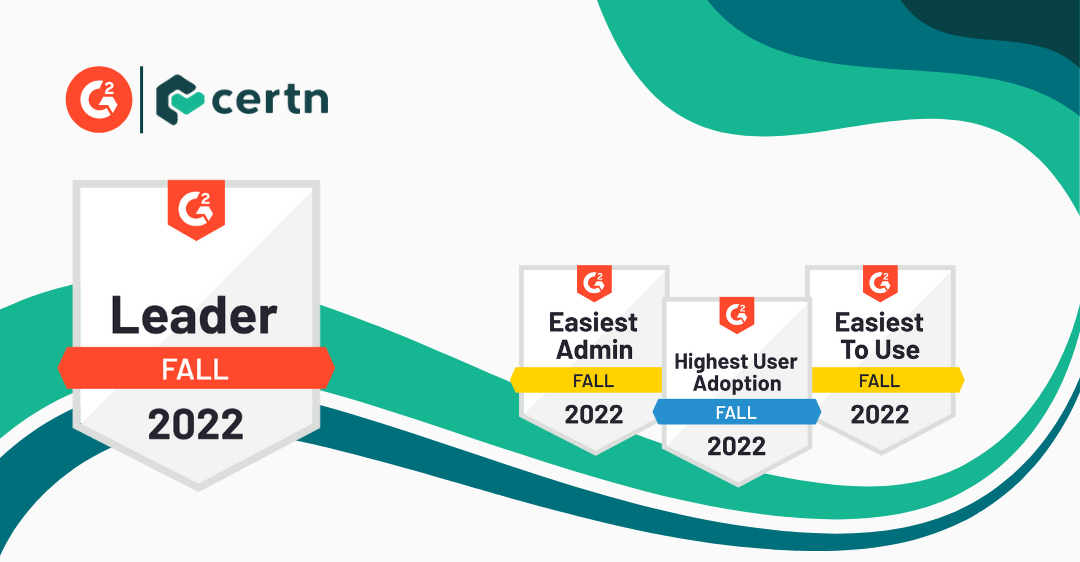 G2 certn

G2
Leader
FALL
2022

G2
Easiest Admin
FALL
2022

G2
Highest User Adoption
FALL
2022

G2
Easiest To Use
FALL
2022